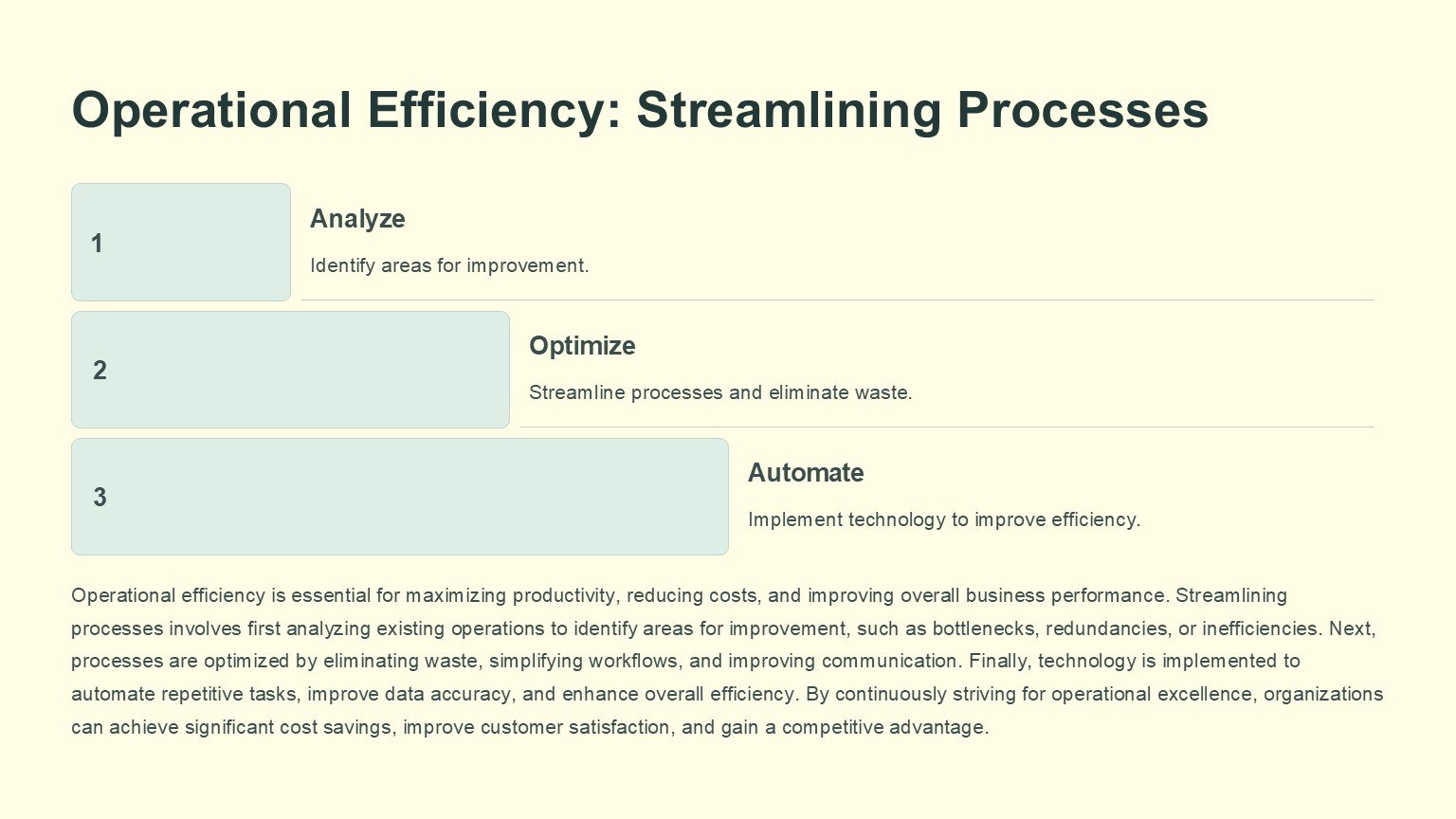 Operational Efficiency: Streamlining Processes

1

Analyze

Identify areas for improvement.

2

Optimize

Streamline processes and eliminate waste.

3

Automate

Implement technology to improve efficiency.

Operational efficiency is essential for maximizing productivity, reducing costs, and improving overall business performance. Streamlining processes involves first analyzing existing operations to identify areas for improvement, such as bottlenecks, redundancies, or inefficiencies. Next, processes are optimized by eliminating waste, simplifying workflows, and improving communication. Finally, technology is implemented to automate repetitive tasks, improve data accuracy, and enhance overall efficiency. By continuously striving for operational excellence, organizations can achieve significant cost savings, improve customer satisfaction, and gain a competitive advantage.